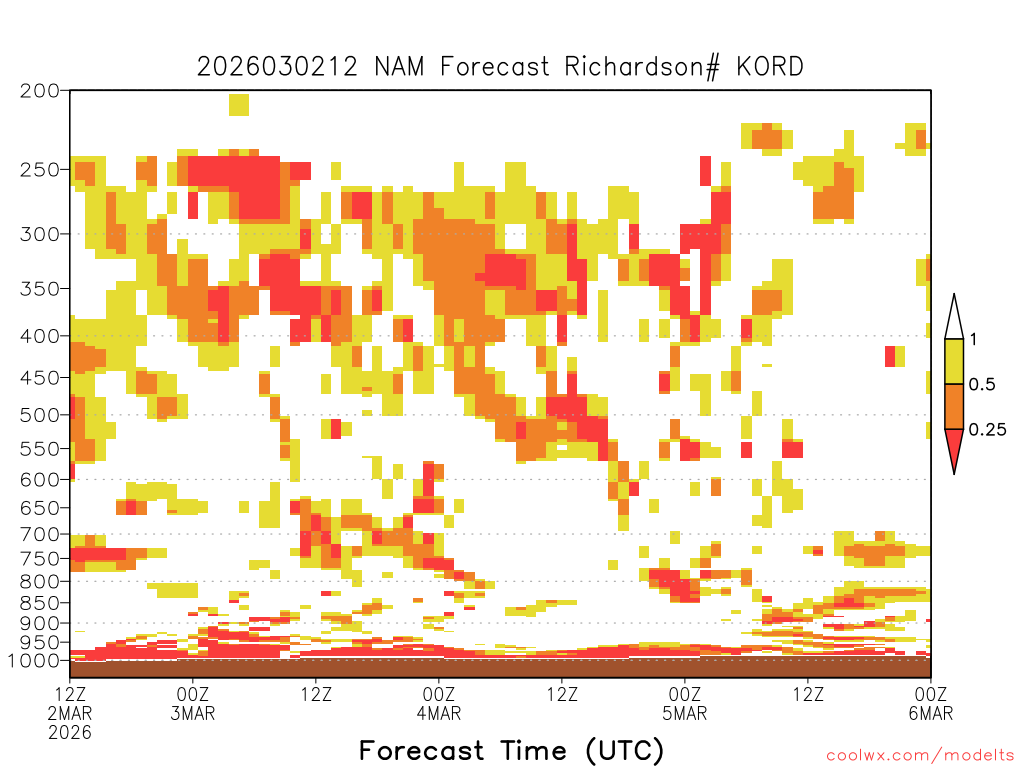 2026030212 NAM Forecast Richardson# KORD

200
250
300
350
400
450
500
550
600
650
700
750
800
850
900
950
1000

1
0.5
0.25

12Z 2MAR 2026
00Z 3MAR
12Z
00Z 4MAR
12Z
00Z 5MAR
12Z
00Z 6MAR

Forecast Time (UTC)

coolwx.com/modelts